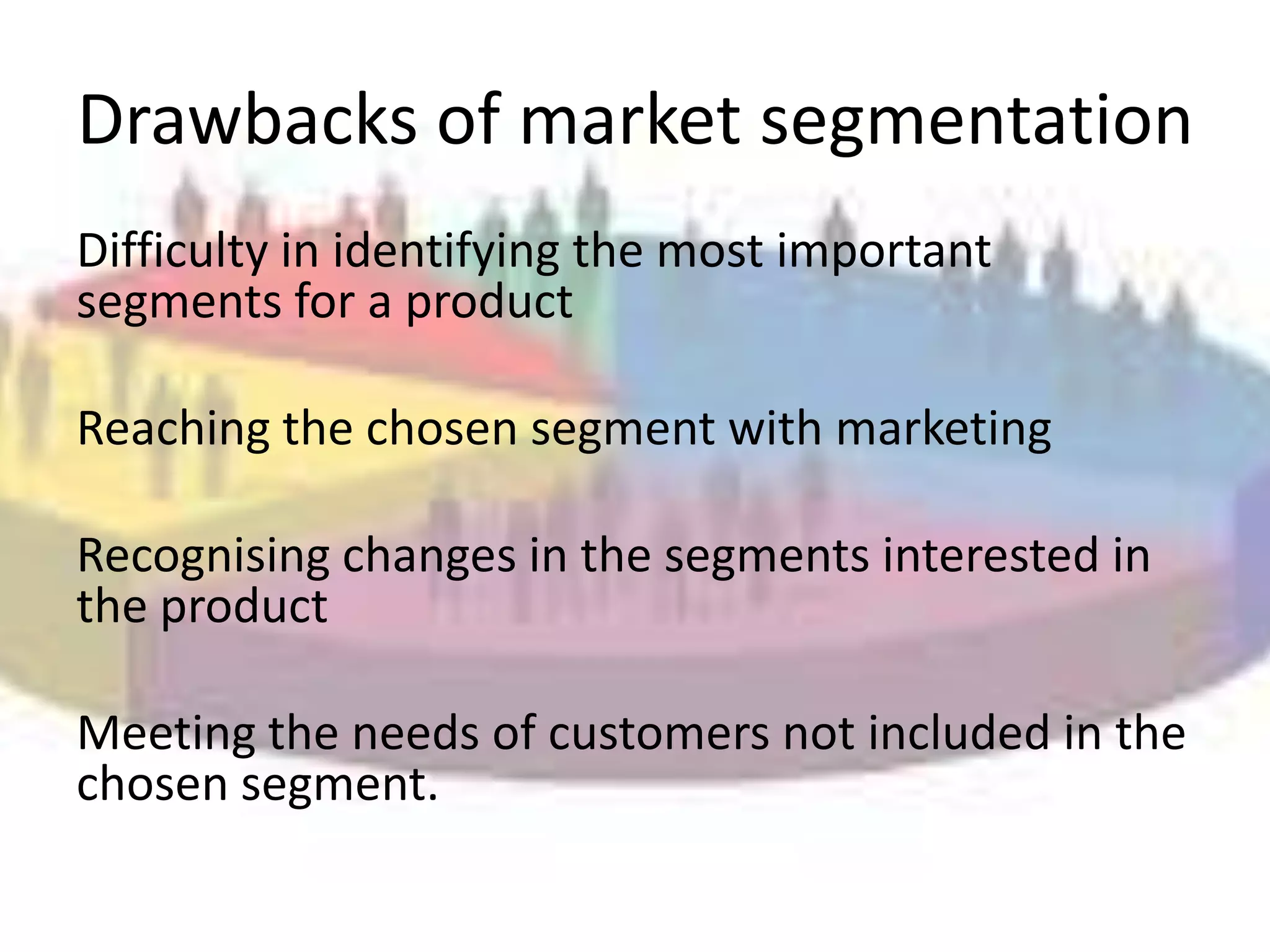 Drawbacks of market segmentation

Difficulty in identifying the most important segments for a product

Reaching the chosen segment with marketing

Recognising changes in the segments interested in the product

Meeting the needs of customers not included in the chosen segment.